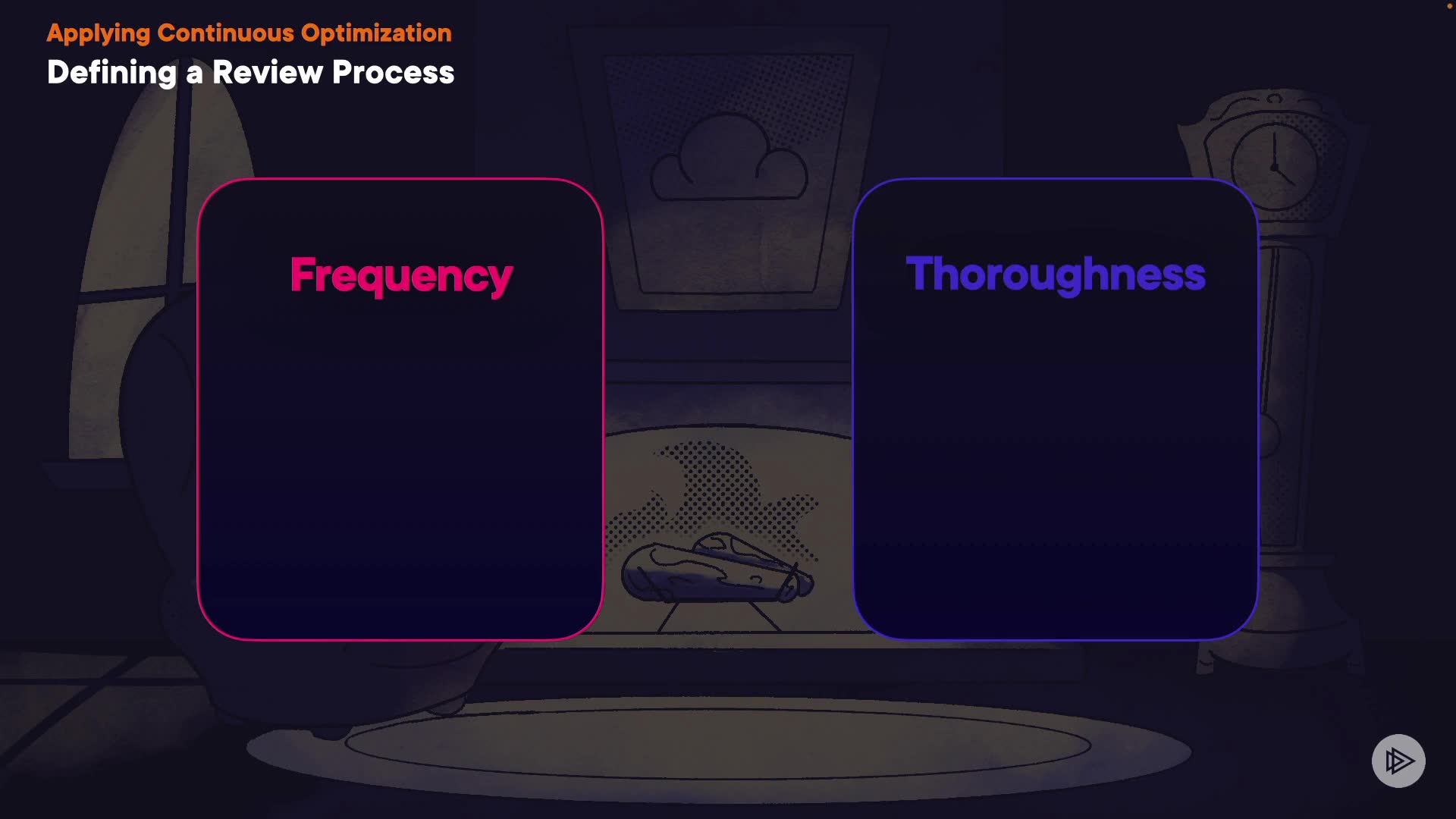 Applying Continuous Optimization
Defining a Review Process

Frequency

Thoroughness